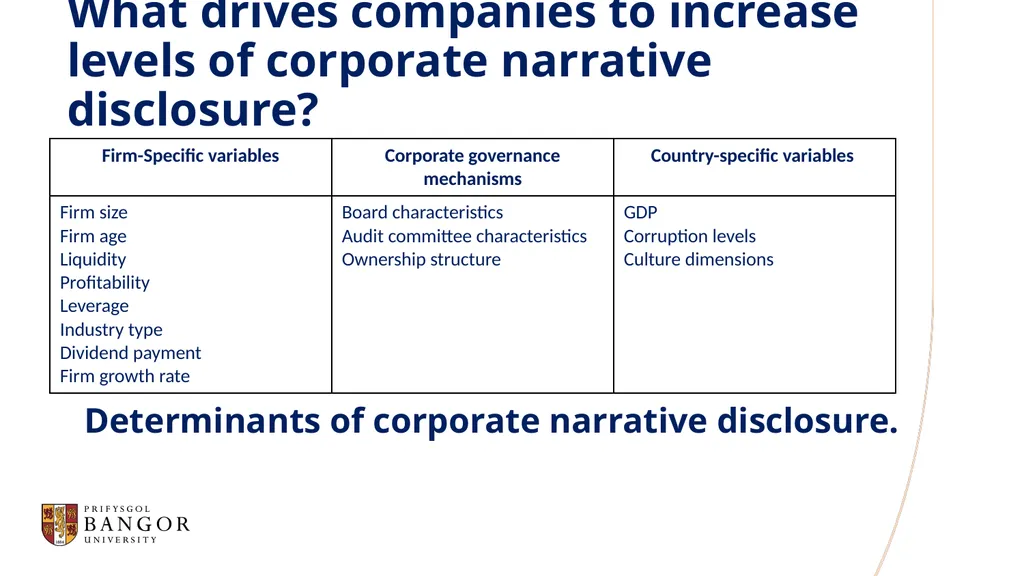 What drives companies to increase levels of corporate narrative disclosure?

| Firm-Specific variables | Corporate governance mechanisms | Country-specific variables |
|---|---|---|
| Firm size<br>Firm age<br>Liquidity<br>Profitability<br>Leverage<br>Industry type<br>Dividend payment<br>Firm growth rate | Board characteristics<br>Audit committee characteristics<br>Ownership structure | GDP<br>Corruption levels<br>Culture dimensions |

Determinants of corporate narrative disclosure.

PRIFYSGOL
BANGOR
UNIVERSITY